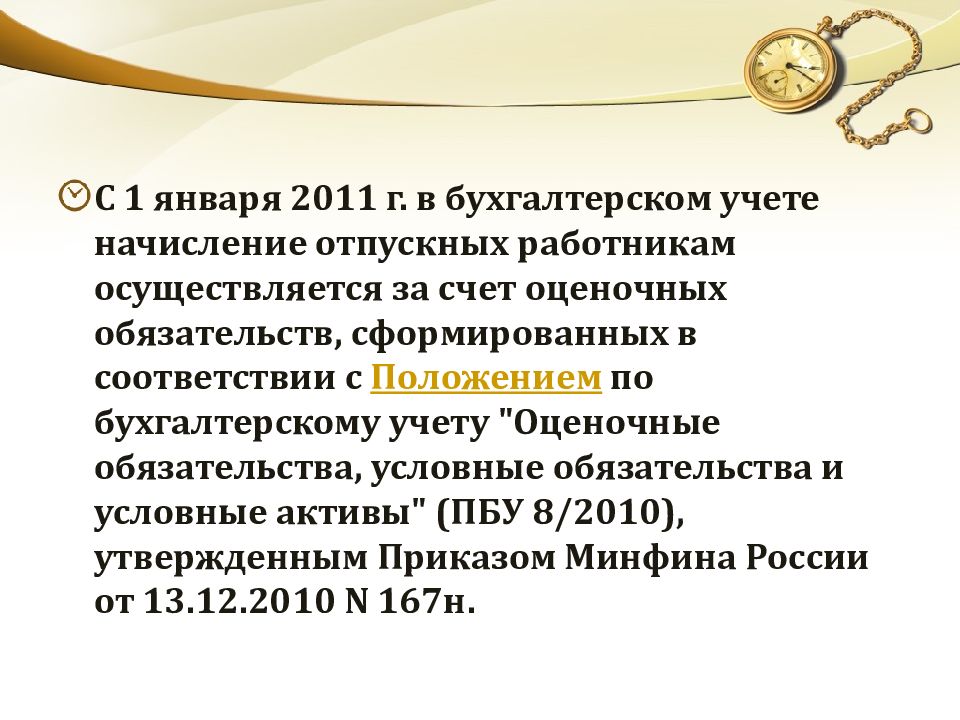 С 1 января 2011 г. в бухгалтерском учете начисление отпускных работникам осуществляется за счет оценочных обязательств, сформированных в соответствии с Положением по бухгалтерскому учету "Оценочные обязательства, условные обязательства и условные активы" (ПБУ 8/2010), утвержденным Приказом Минфина России от 13.12.2010 N 167н.